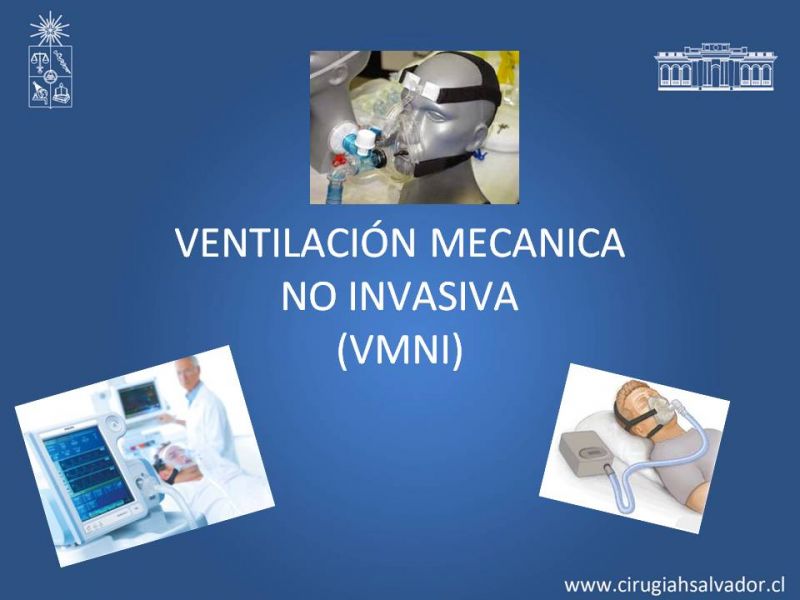 VENTILACIÓN MECANICA NO INVASIVA (VMNI)

www.cirugiahsalvador.cl